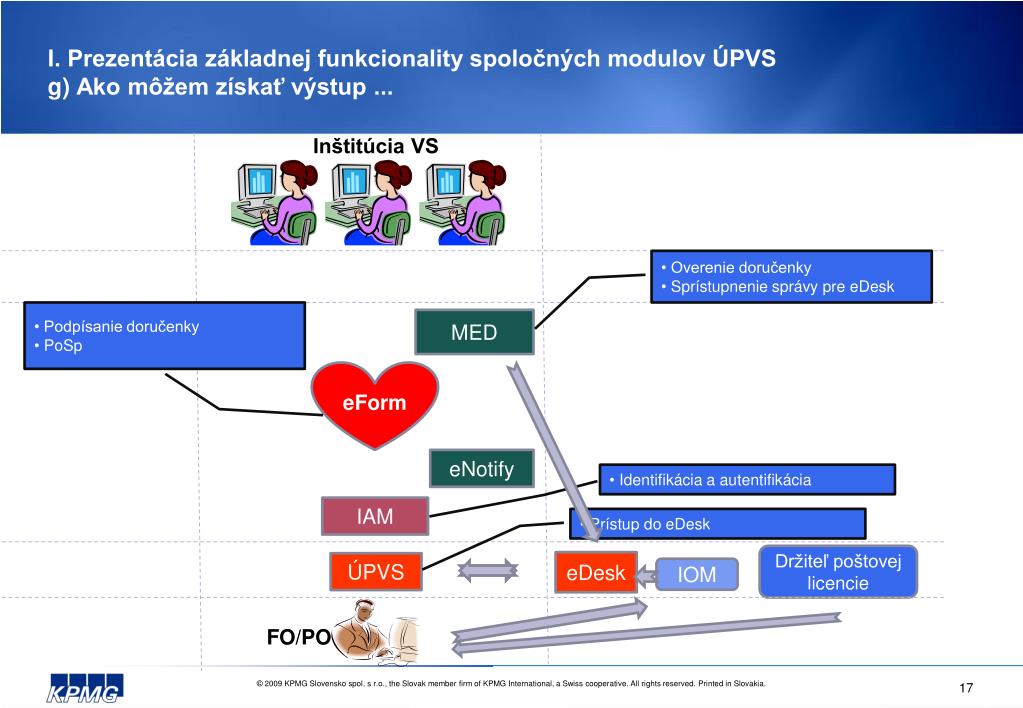 I. Prezentácia základnej funkcionality spoločných modulov ÚPVS
g) Ako môžem získať výstup ...

Inštitúcia VS

• Overenie doručenky
• Sprístupnenie správy pre eDesk

• Podpísanie doručenky
• PoSp

MED

eForm

eNotify

• Identifikácia a autentifikácia

IAM

• Prístup do eDesk

ÚPVS

eDesk

IOM

Držiteľ poštovej licencie

FO/PO

KPMG

© 2009 KPMG Slovensko spol. s r.o., the Slovak member firm of KPMG International, a Swiss cooperative. All rights reserved. Printed in Slovakia.

17